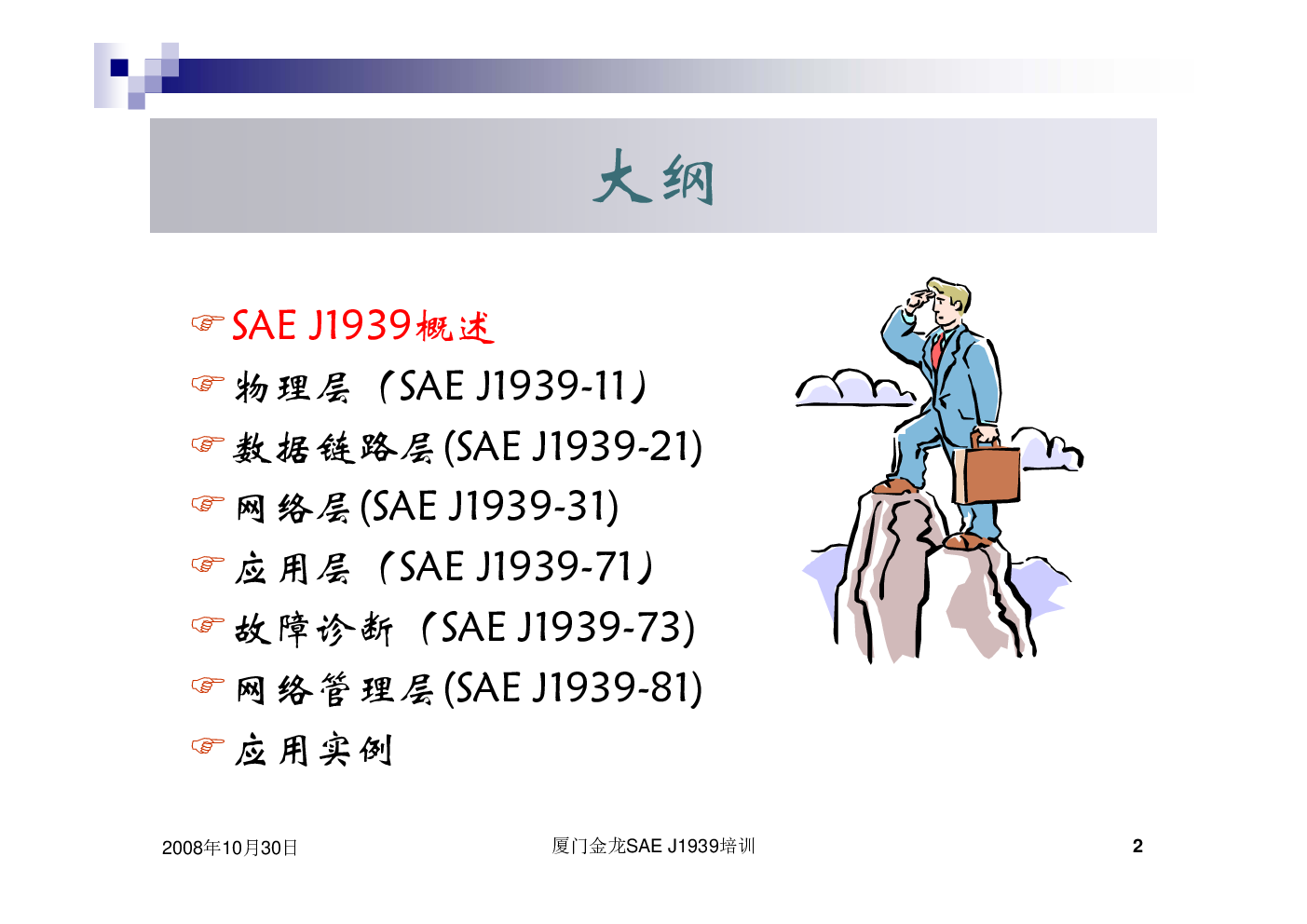 大纲

☞ SAE J1939概述

☞ 物理层（SAE J1939-11）

☞ 数据链路层(SAE J1939-21)

☞ 网络层(SAE J1939-31)

☞ 应用层（SAE J1939-71）

☞ 故障诊断（SAE J1939-73)

☞ 网络管理层(SAE J1939-81)

☞ 应用实例

2008年10月30日

厦门金龙SAE J1939培训

2